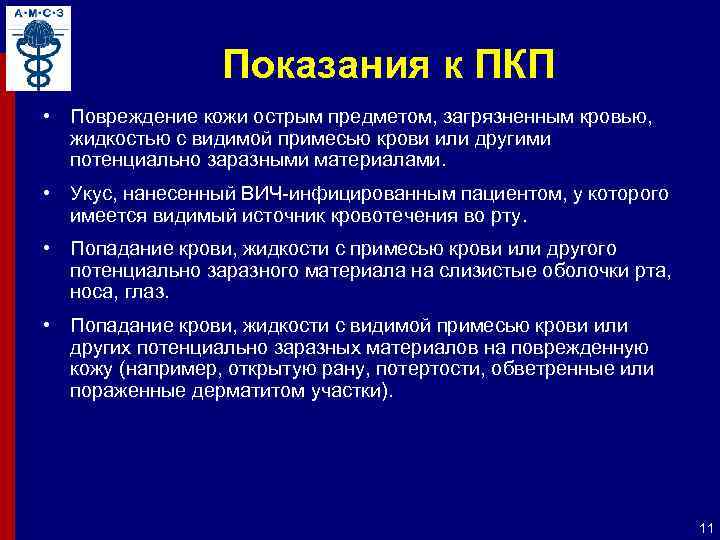 А·М·С·З

Показания к ПКП

• Повреждение кожи острым предметом, загрязненным кровью, жидкостью с видимой примесью крови или другими потенциально заразными материалами.

• Укус, нанесенный ВИЧ-инфицированным пациентом, у которого имеется видимый источник кровотечения во рту.

• Попадание крови, жидкости с примесью крови или другого потенциально заразного материала на слизистые оболочки рта, носа, глаз.

• Попадание крови, жидкости с видимой примесью крови или других потенциально заразных материалов на поврежденную кожу (например, открытую рану, потертости, обветренные или пораженные дерматитом участки).

11